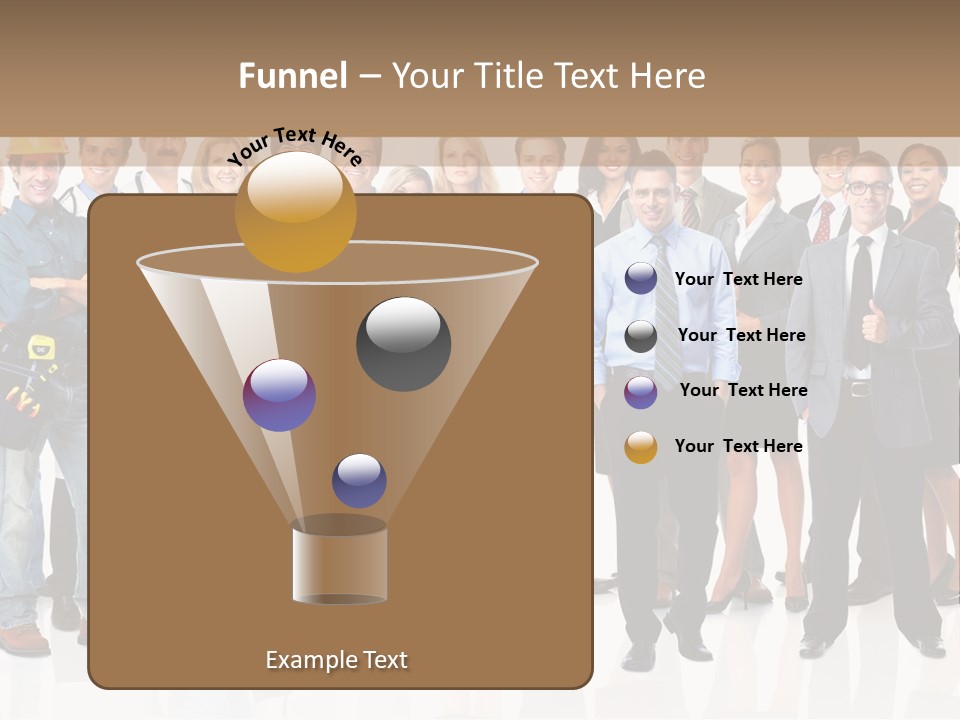 Funnel – Your Title Text Here

Your Text Here

Your Text Here

Your Text Here

Your Text Here

Your Text Here

Example Text